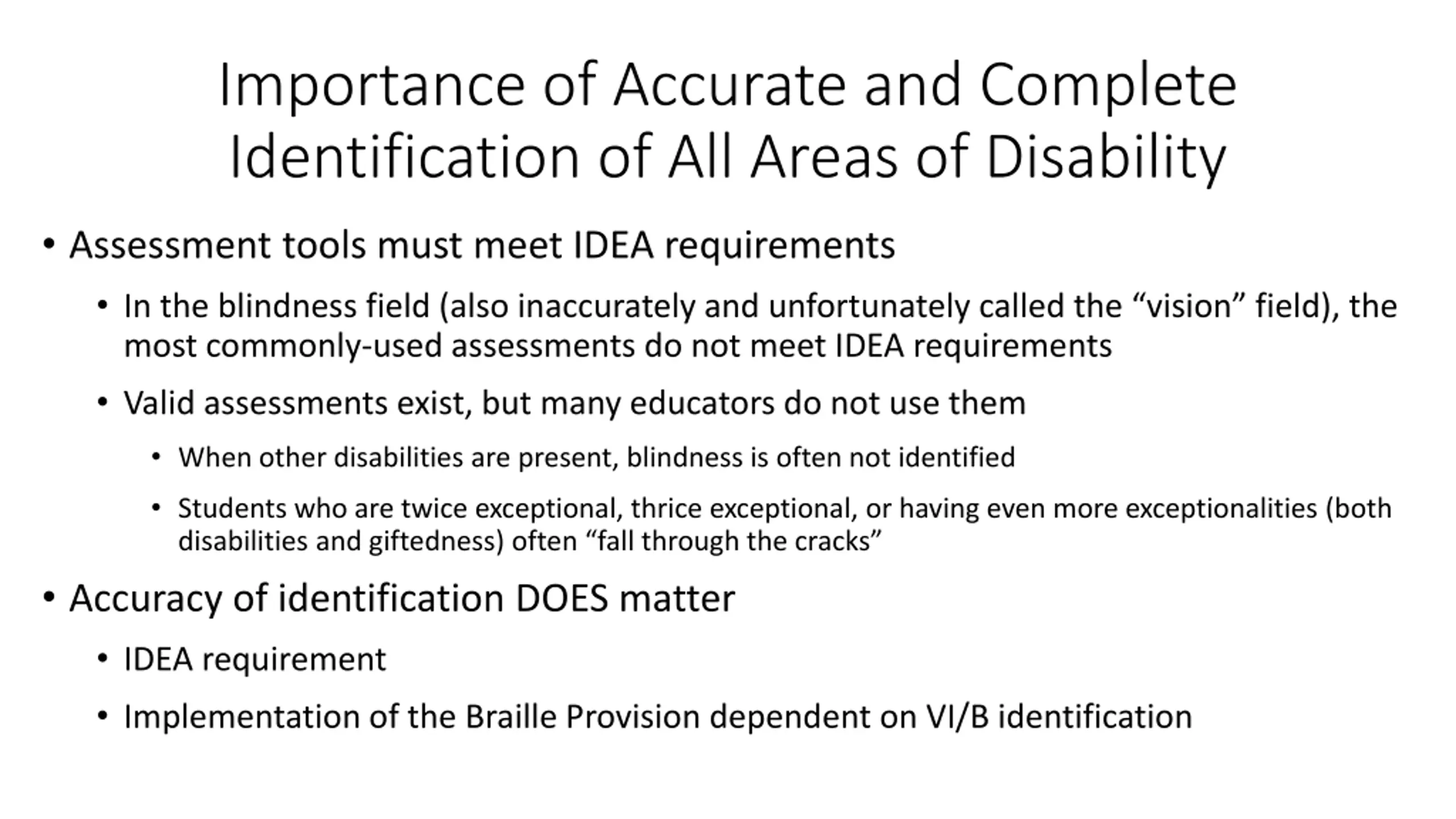 Importance of Accurate and Complete Identification of All Areas of Disability

• Assessment tools must meet IDEA requirements

• In the blindness field (also inaccurately and unfortunately called the “vision” field), the most commonly-used assessments do not meet IDEA requirements

• Valid assessments exist, but many educators do not use them

• When other disabilities are present, blindness is often not identified

• Students who are twice exceptional, thrice exceptional, or having even more exceptionalities (both disabilities and giftedness) often “fall through the cracks”

• Accuracy of identification DOES matter

• IDEA requirement

• Implementation of the Braille Provision dependent on VI/B identification